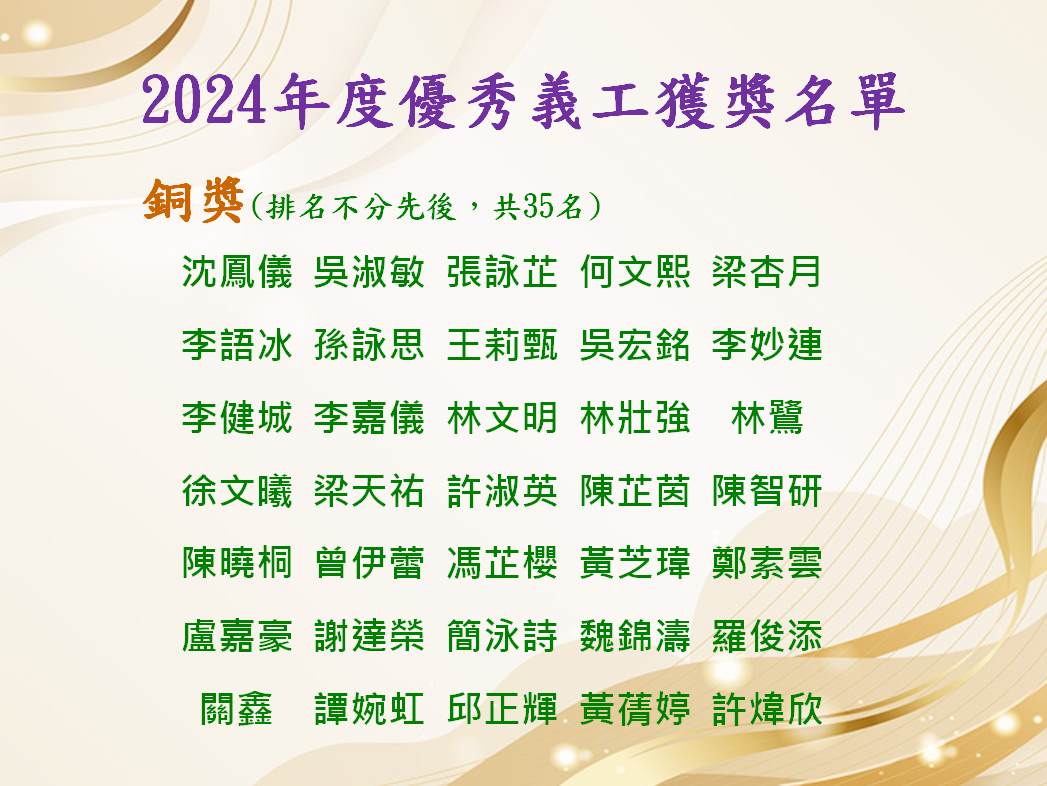 2024年度優秀義工獲獎名單

銅獎(排名不分先後，共35名)

沈鳳儀 吳淑敏 張詠芷 何文熙 梁杏月

李語冰 孫詠思 王莉甄 吳宏銘 李妙連

李健城 李嘉儀 林文明 林壯強 林鷺

徐文曦 梁天祐 許淑英 陳芷茵 陳智研

陳曉桐 曾伊蕾 馮芷櫻 黃芝瑋 鄭素雲

盧嘉豪 謝達榮 簡泳詩 魏錦濤 羅俊添

關鑫 譚婉虹 邱正輝 黃蒨婷 許煒欣